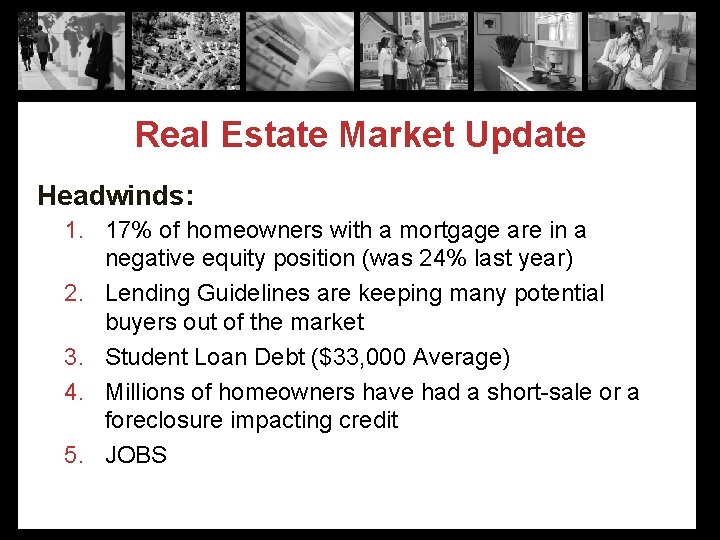 Real Estate Market Update

Headwinds:

1. 17% of homeowners with a mortgage are in a negative equity position (was 24% last year)
2. Lending Guidelines are keeping many potential buyers out of the market
3. Student Loan Debt (\$33,000 Average)
4. Millions of homeowners have had a short-sale or a foreclosure impacting credit
5. JOBS